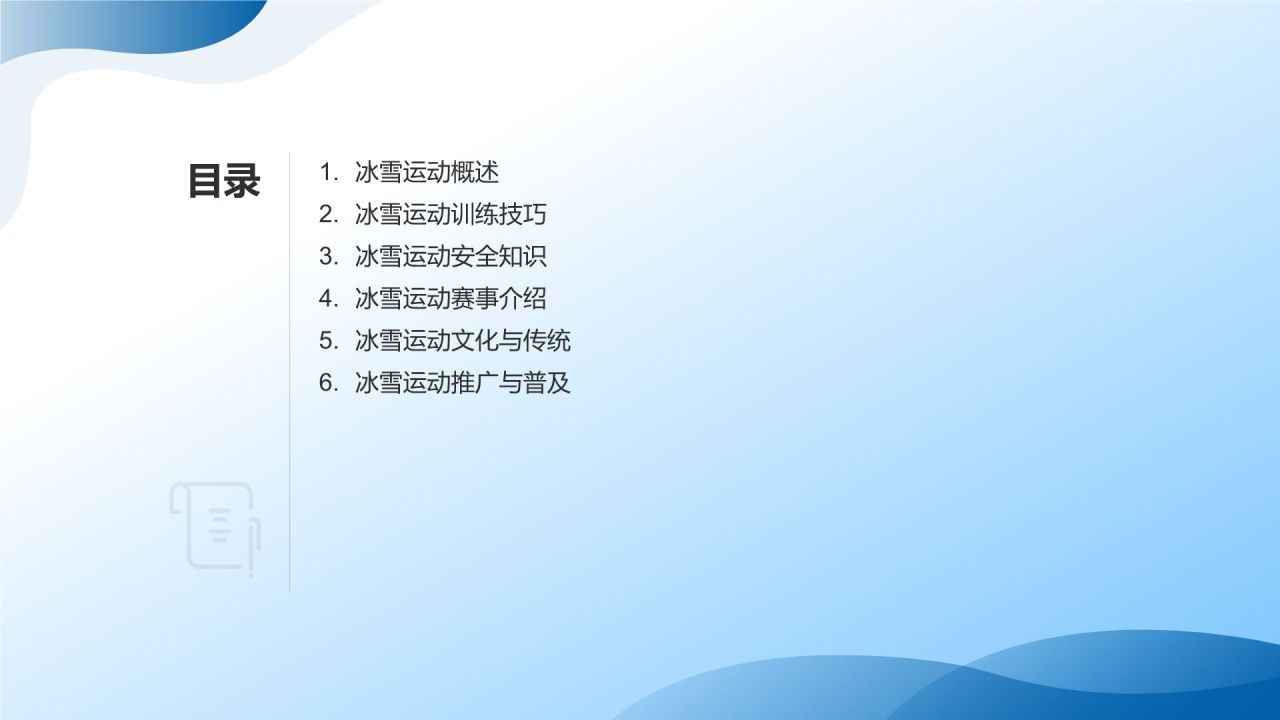 目录

1. 冰雪运动概述
2. 冰雪运动训练技巧
3. 冰雪运动安全知识
4. 冰雪运动赛事介绍
5. 冰雪运动文化与传统
6. 冰雪运动推广与普及